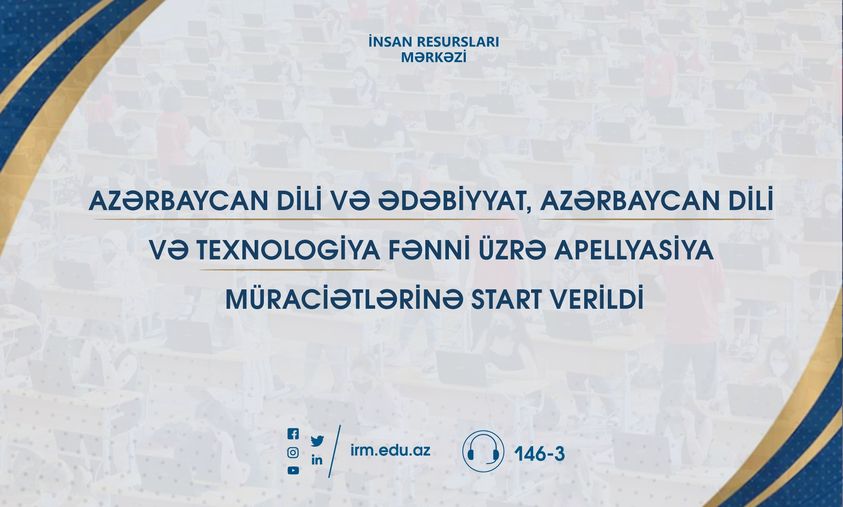 İNSAN RESURSLARI MƏRKƏZİ

AZƏRBAYCAN DİLİ VƏ ƏDƏBİYYAT, AZƏRBAYCAN DİLİ VƏ TEXNOLOGİYA FƏNNİ ÜZRƏ APELLYASİYA MÜRACİƏTLƏRİNƏ START VERİLDİ

irm.edu.az

146-3